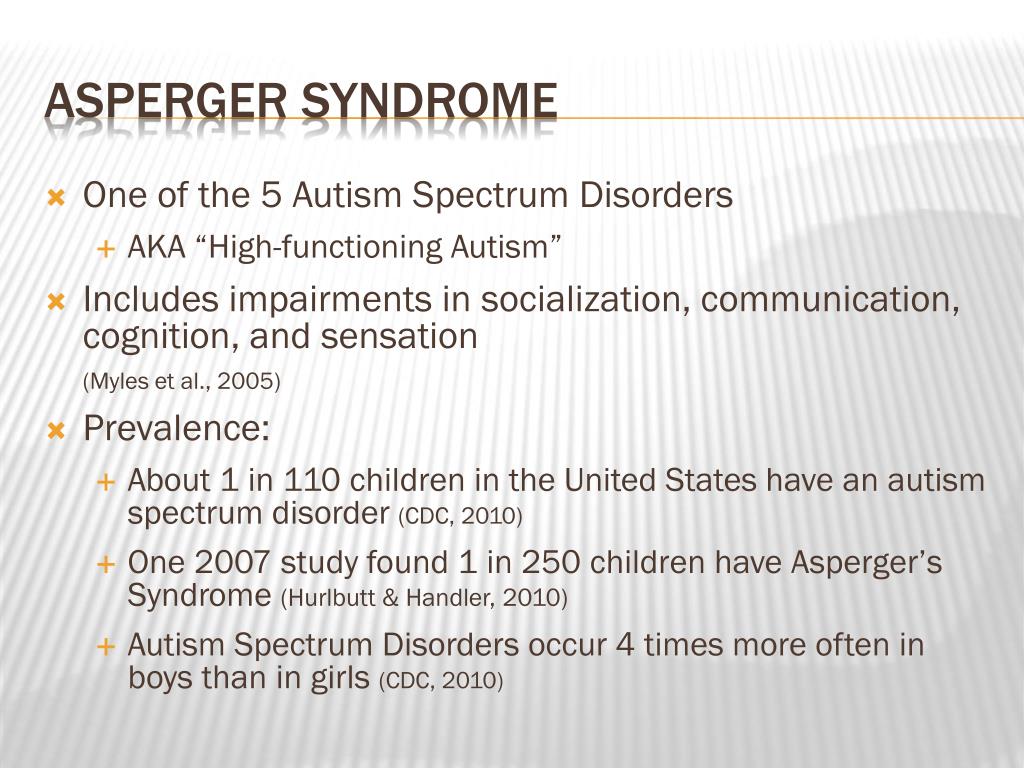 ASPERGER SYNDROME

One of the 5 Autism Spectrum Disorders

AKA “High-functioning Autism”

Includes impairments in socialization, communication, cognition, and sensation

(Myles et al., 2005)

Prevalence:

About 1 in 110 children in the United States have an autism spectrum disorder (CDC, 2010)

One 2007 study found 1 in 250 children have Asperger’s Syndrome (Hurlbutt & Handler, 2010)

Autism Spectrum Disorders occur 4 times more often in boys than in girls (CDC, 2010)